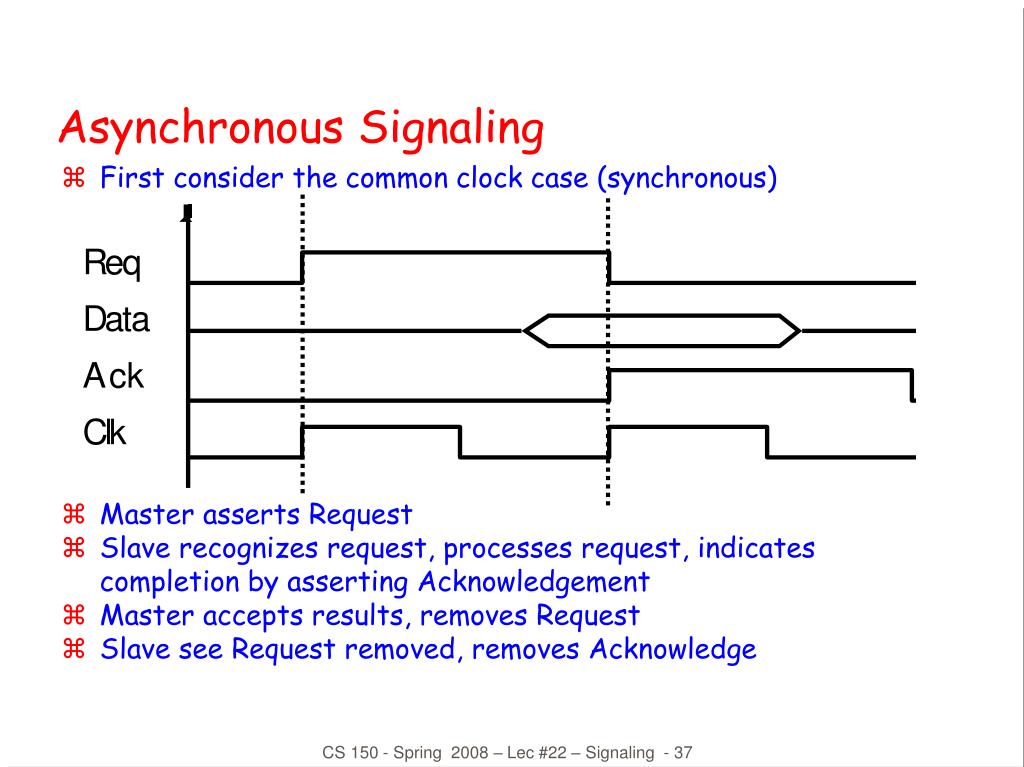 Asynchronous Signaling

⌘ First consider the common clock case (synchronous)

Req
Data
Ack
Clk

⌘ Master asserts Request
⌘ Slave recognizes request, processes request, indicates completion by asserting Acknowledgement
⌘ Master accepts results, removes Request
⌘ Slave see Request removed, removes Acknowledge

CS 150 - Spring 2008 – Lec #22 – Signaling - 37